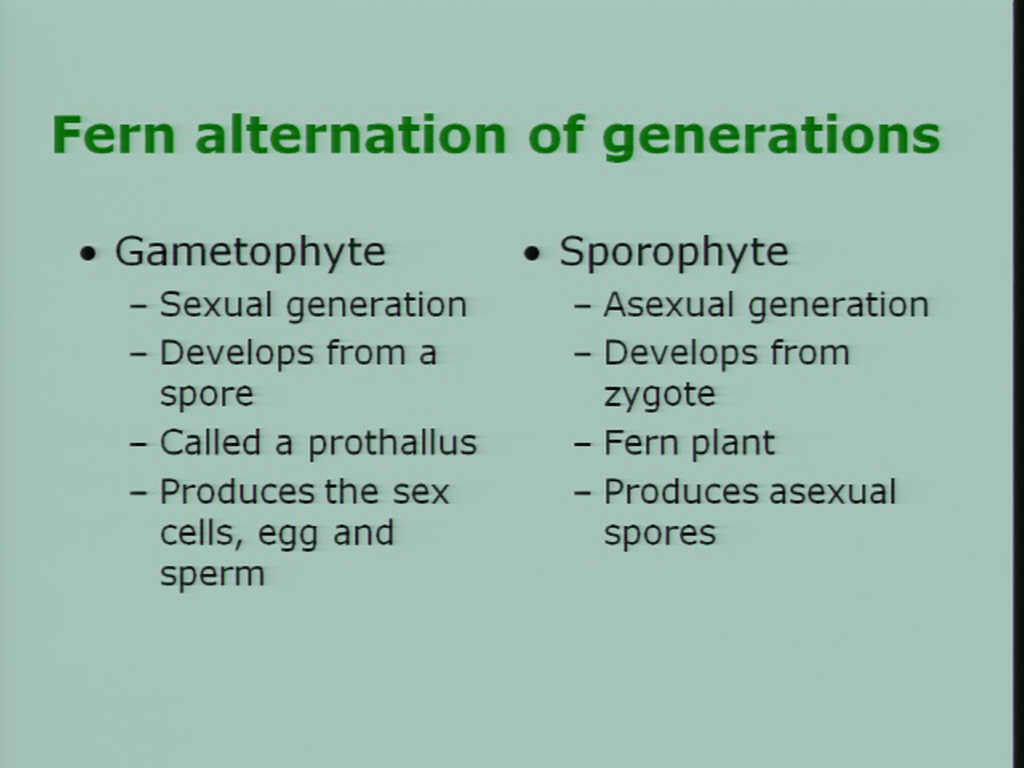 Fern alternation of generations

• Gametophyte
– Sexual generation
– Develops from a spore
– Called a prothallus
– Produces the sex cells, egg and sperm

• Sporophyte
– Asexual generation
– Develops from zygote
– Fern plant
– Produces asexual spores